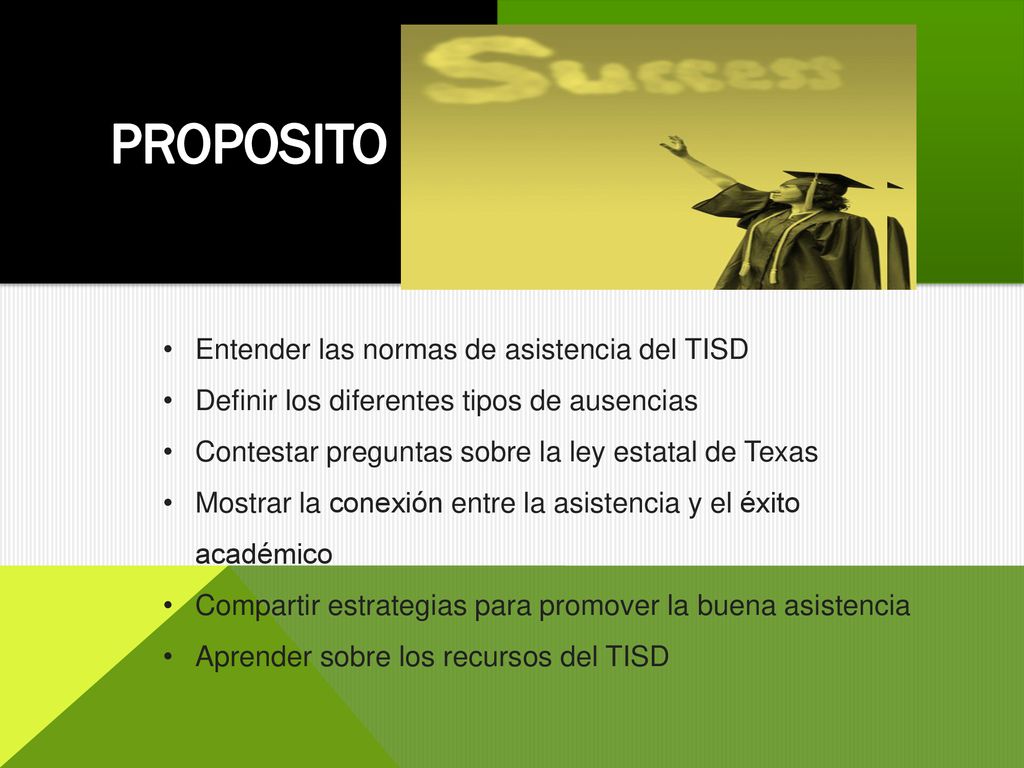 PROPOSITO

Success

• Entender las normas de asistencia del TISD
• Definir los diferentes tipos de ausencias
• Contestar preguntas sobre la ley estatal de Texas
• Mostrar la conexión entre la asistencia y el éxito académico
• Compartir estrategias para promover la buena asistencia
• Aprender sobre los recursos del TISD